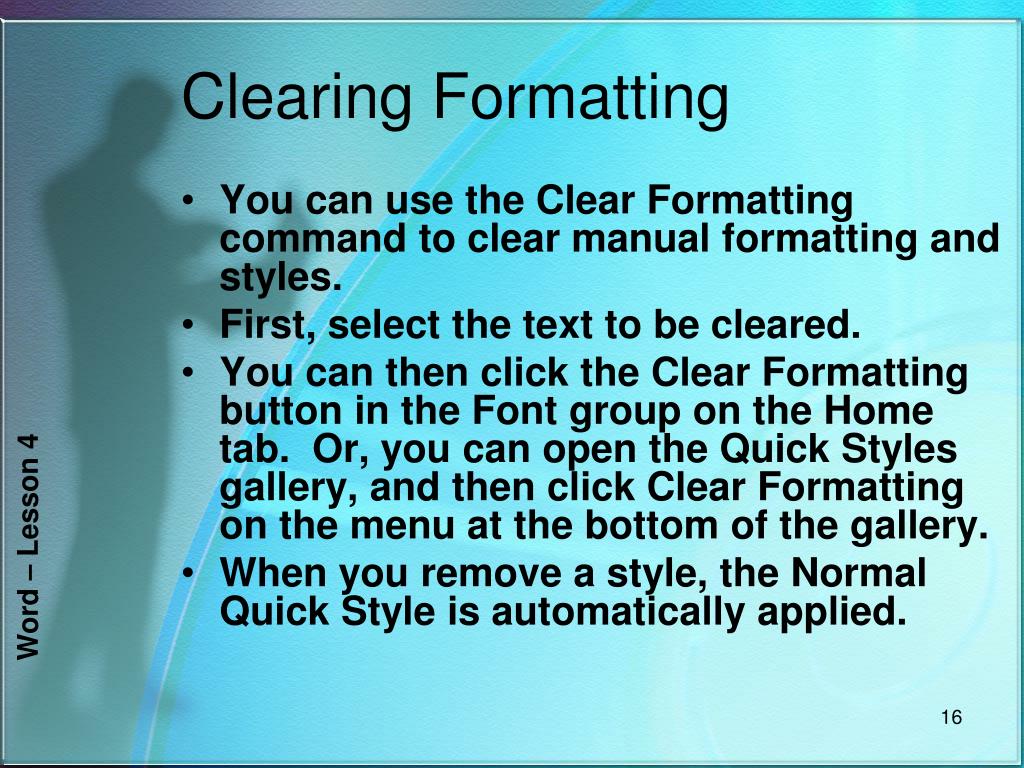 Clearing Formatting

• You can use the Clear Formatting command to clear manual formatting and styles.
• First, select the text to be cleared.
• You can then click the Clear Formatting button in the Font group on the Home tab.  Or, you can open the Quick Styles gallery, and then click Clear Formatting on the menu at the bottom of the gallery.
• When you remove a style, the Normal Quick Style is automatically applied.

Word – Lesson 4

16